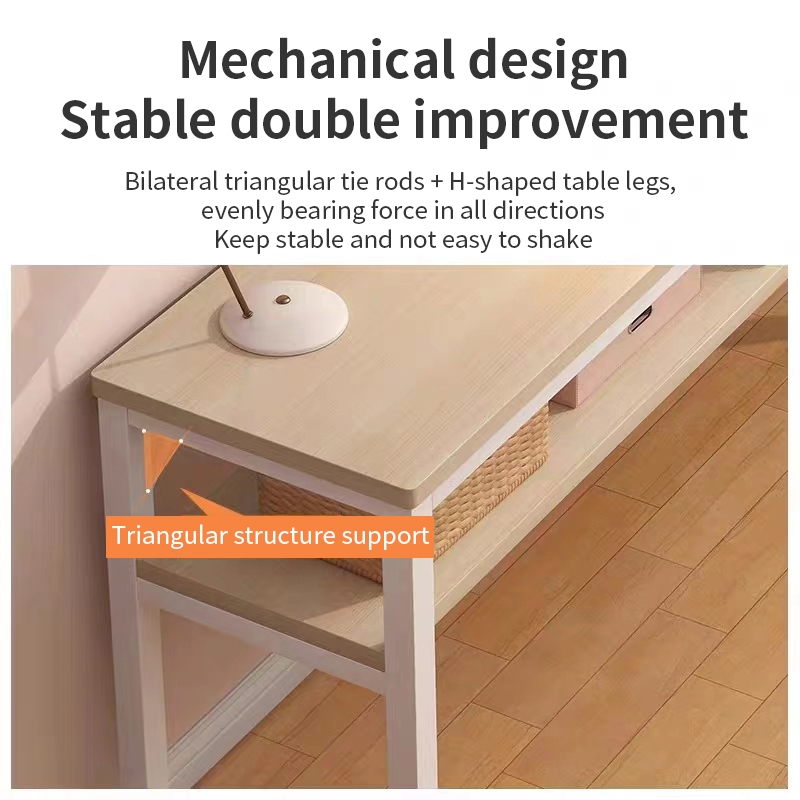 Mechanical design
Stable double improvement

Bilateral triangular tie rods + H-shaped table legs, evenly bearing force in all directions
Keep stable and not easy to shake

Triangular structure support